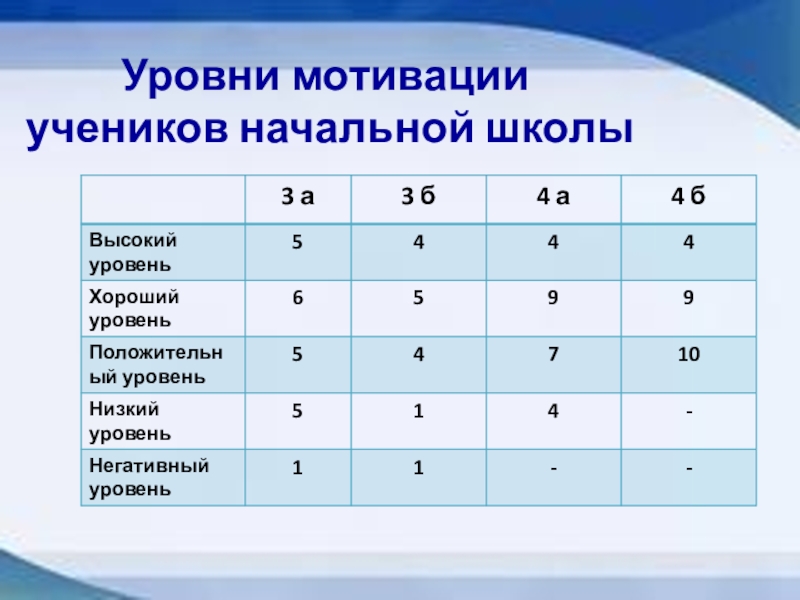 Уровни мотивации учеников начальной школы

| | 3 а | 3 б | 4 а | 4 б |
|---|---|---|---|---|
| Высокий уровень | 5 | 4 | 4 | 4 |
| Хороший уровень | 6 | 5 | 9 | 9 |
| Положительный уровень | 5 | 4 | 7 | 10 |
| Низкий уровень | 5 | 1 | 4 | - |
| Негативный уровень | 1 | 1 | - | - |